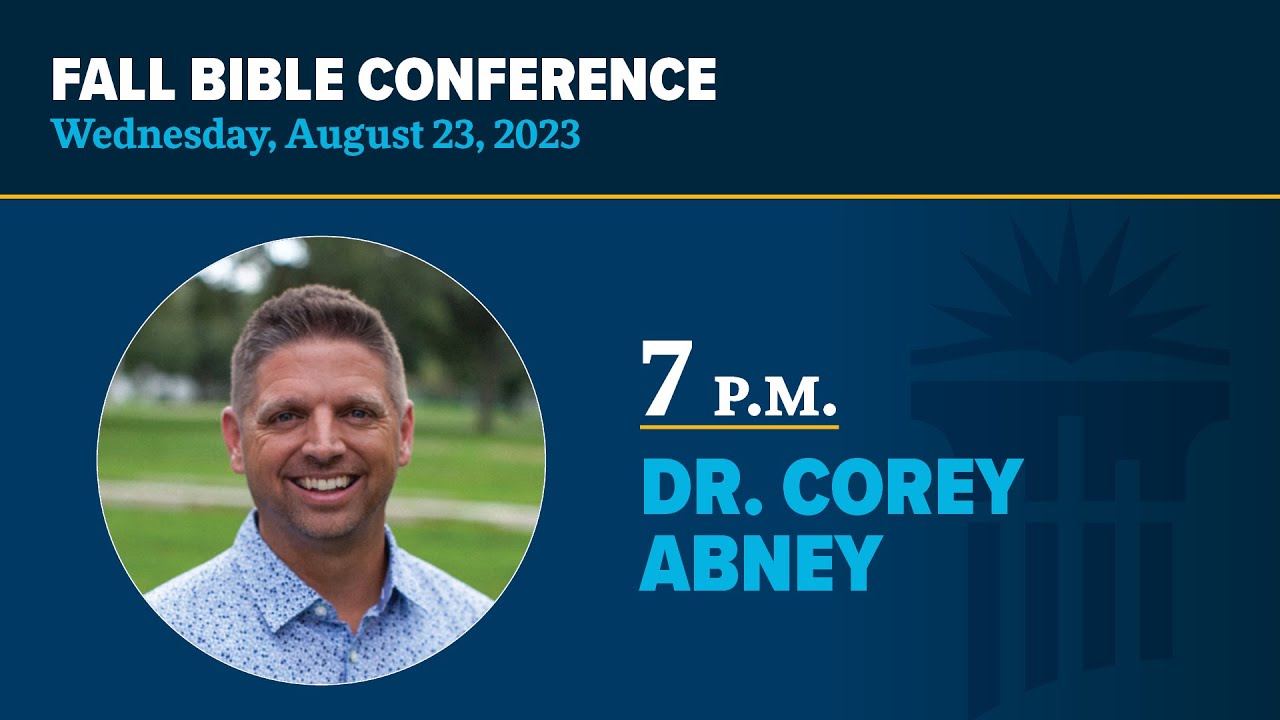 FALL BIBLE CONFERENCE
Wednesday, August 23, 2023

7 P.M.

DR. COREY ABNEY